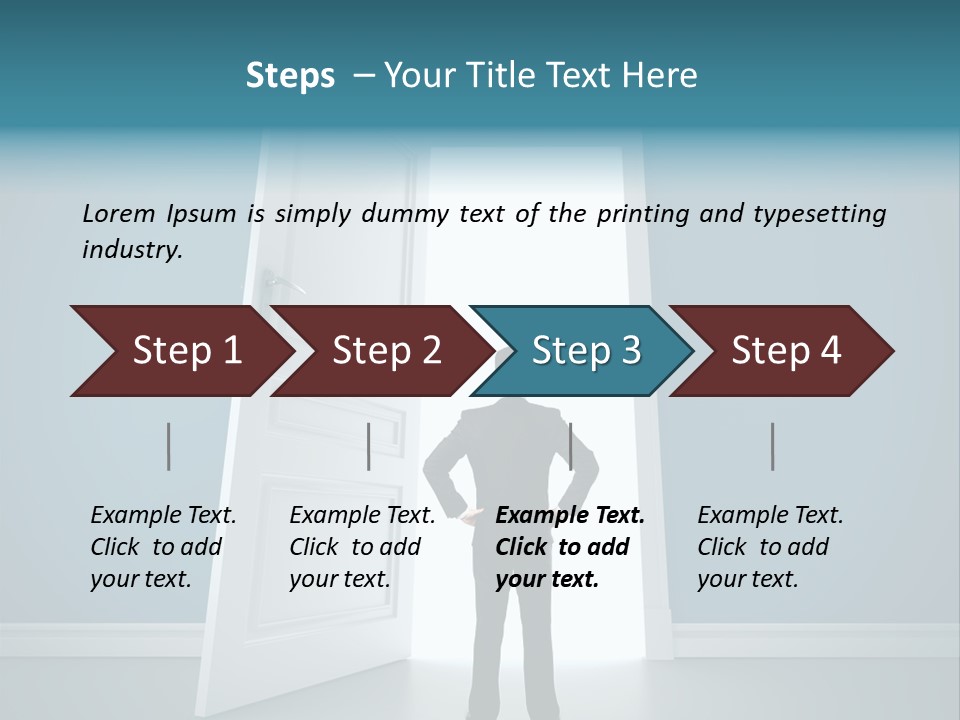 Steps – Your Title Text Here

Lorem Ipsum is simply dummy text of the printing and typesetting industry.

Step 1

Step 2

Step 3

Step 4

Example Text. Click to add your text.

Example Text. Click to add your text.

Example Text. Click to add your text.

Example Text. Click to add your text.